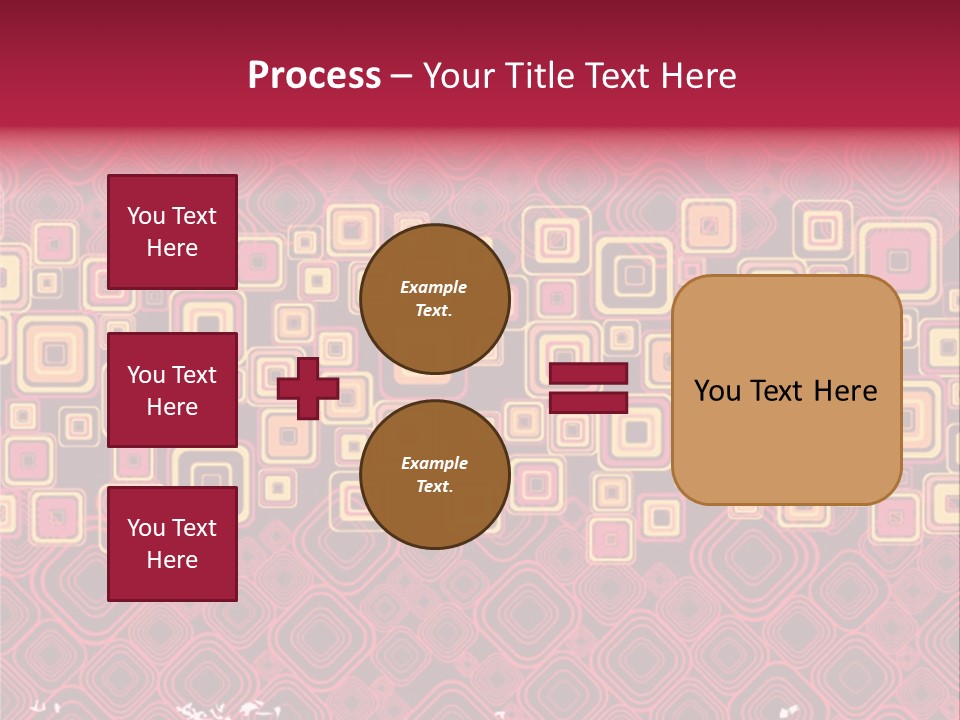 Process – Your Title Text Here

You Text Here

You Text Here

You Text Here

Example Text.

Example Text.

You Text Here